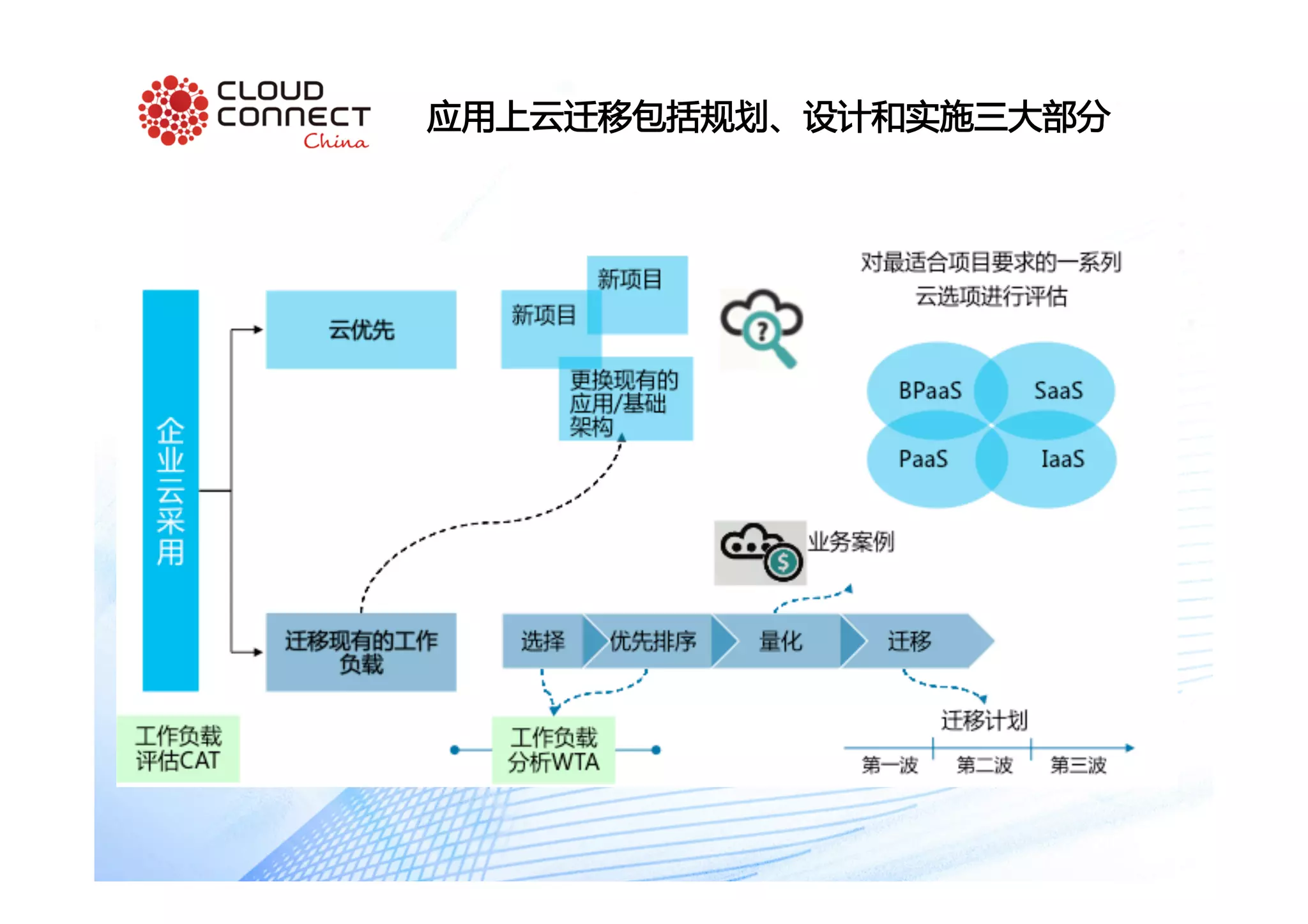 CLOUD CONNECT China

应用上云迁移包括规划、设计和实施三大部分

企业云采用

云优先

新项目

新项目

更换现有的应用/基础架构

对最适合项目要求的一系列云选项进行评估

BPaaS

SaaS

PaaS

IaaS

业务案例

迁移现有的工作负载

选择

优先排序

量化

迁移

工作负载评估CAT

工作负载分析WTA

迁移计划

第一波

第二波

第三波